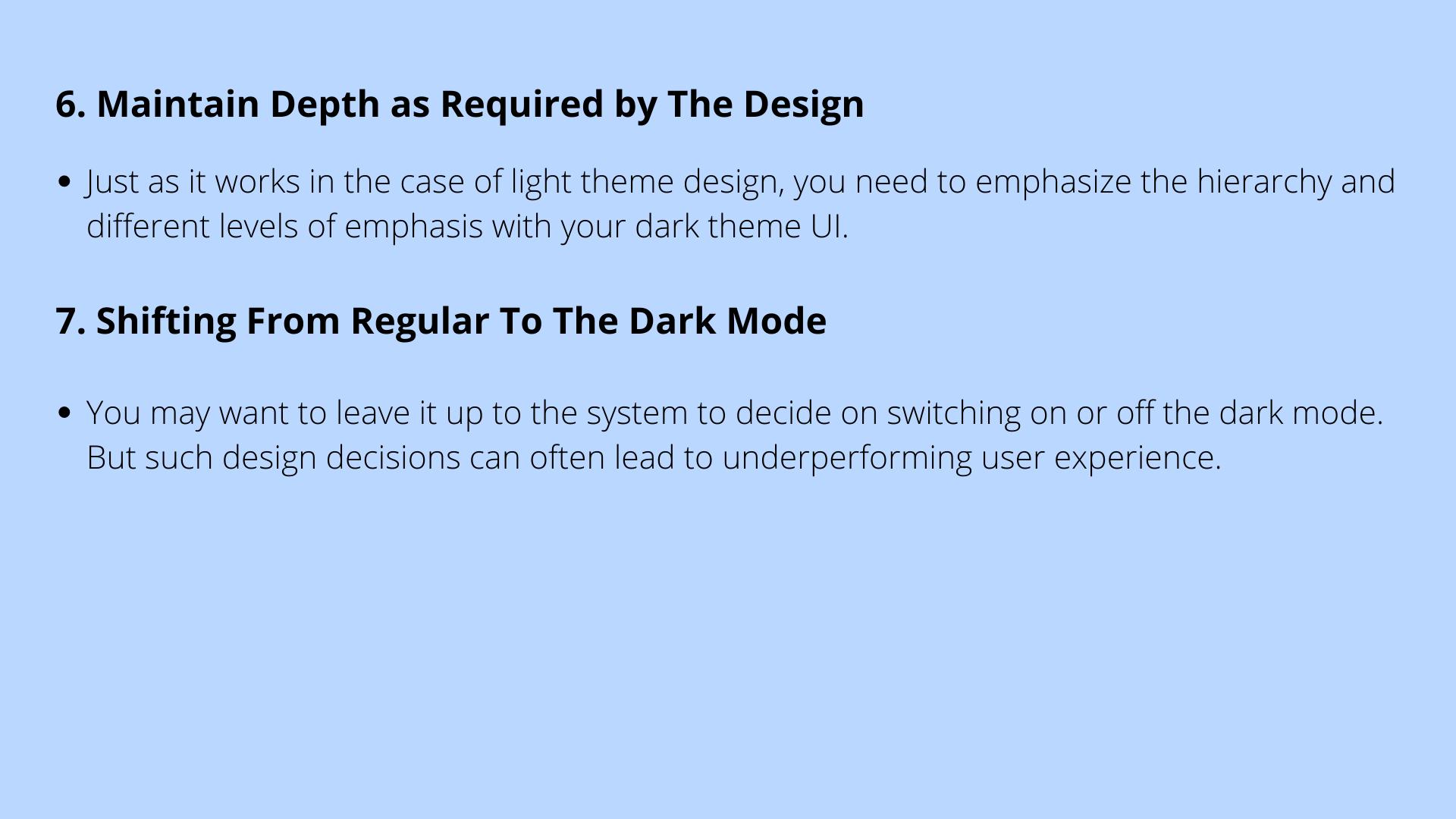 6. Maintain Depth as Required by The Design

• Just as it works in the case of light theme design, you need to emphasize the hierarchy and different levels of emphasis with your dark theme UI.

7. Shifting From Regular To The Dark Mode

• You may want to leave it up to the system to decide on switching on or off the dark mode. But such design decisions can often lead to underperforming user experience.